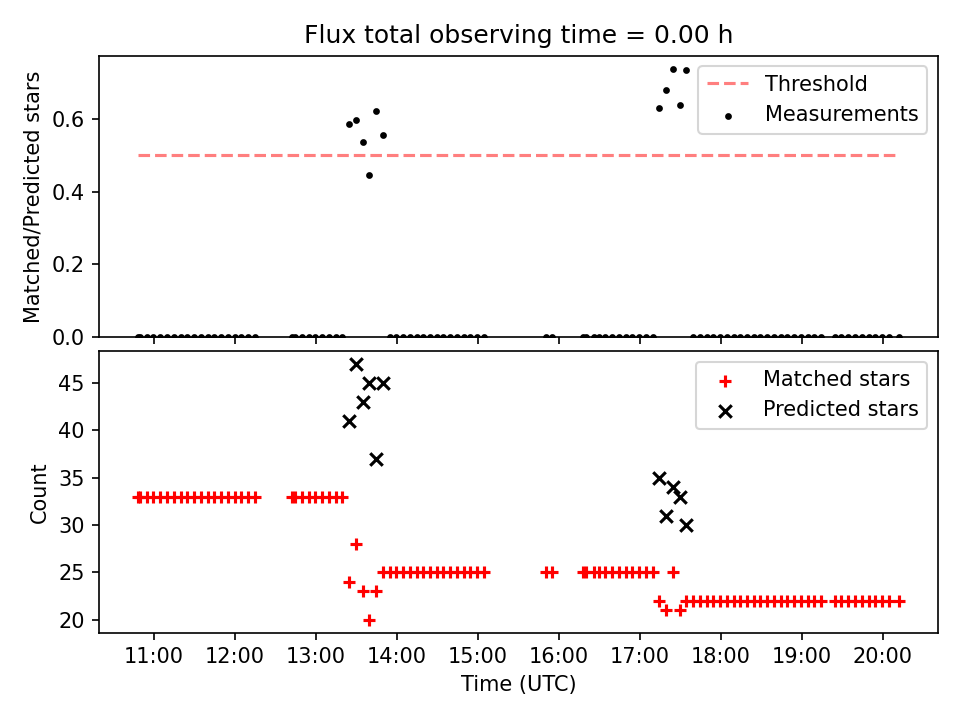 Flux total observing time = 0.00 h

Matched/Predicted stars

0.6
0.4
0.2
0.0

Threshold
Measurements

Count

45
40
35
30
25
20

Matched stars
Predicted stars

11:00 12:00 13:00 14:00 15:00 16:00 17:00 18:00 19:00 20:00

Time (UTC)